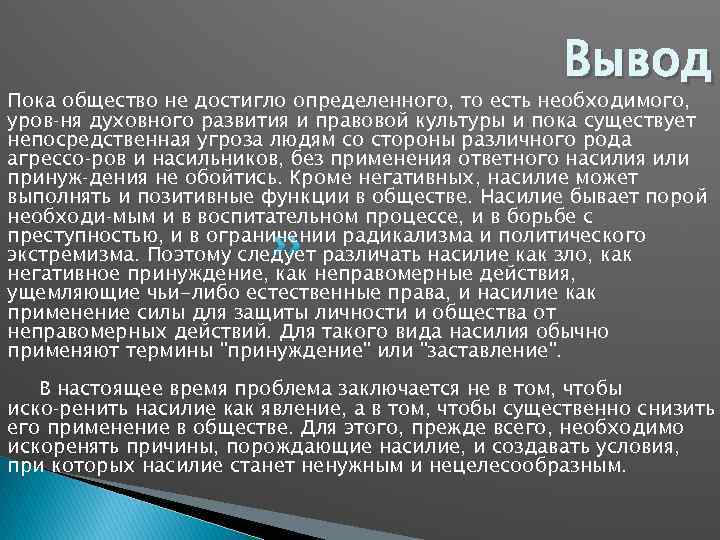 Вывод

Пока общество не достигло определенного, то есть необходимого, уров-ня духовного развития и правовой культуры и пока существует непосредственная угроза людям со стороны различного рода агрессо-ров и насильников, без применения ответного насилия или принуж-дения не обойтись. Кроме негативных, насилие может выполнять и позитивные функции в обществе. Насилие бывает порой необходи-мым и в воспитательном процессе, и в борьбе с преступностью, и в ограничении радикализма и политического экстремизма. Поэтому следует различать насилие как зло, как негативное принуждение, как неправомерные действия, ущемляющие чьи-либо естественные права, и насилие как применение силы для защиты личности и общества от неправомерных действий. Для такого вида насилия обычно применяют термины "принуждение" или "заставление".

В настоящее время проблема заключается не в том, чтобы иско-ренить насилие как явление, а в том, чтобы существенно снизить его применение в обществе. Для этого, прежде всего, необходимо искоренять причины, порождающие насилие, и создавать условия, при которых насилие станет ненужным и нецелесообразным.